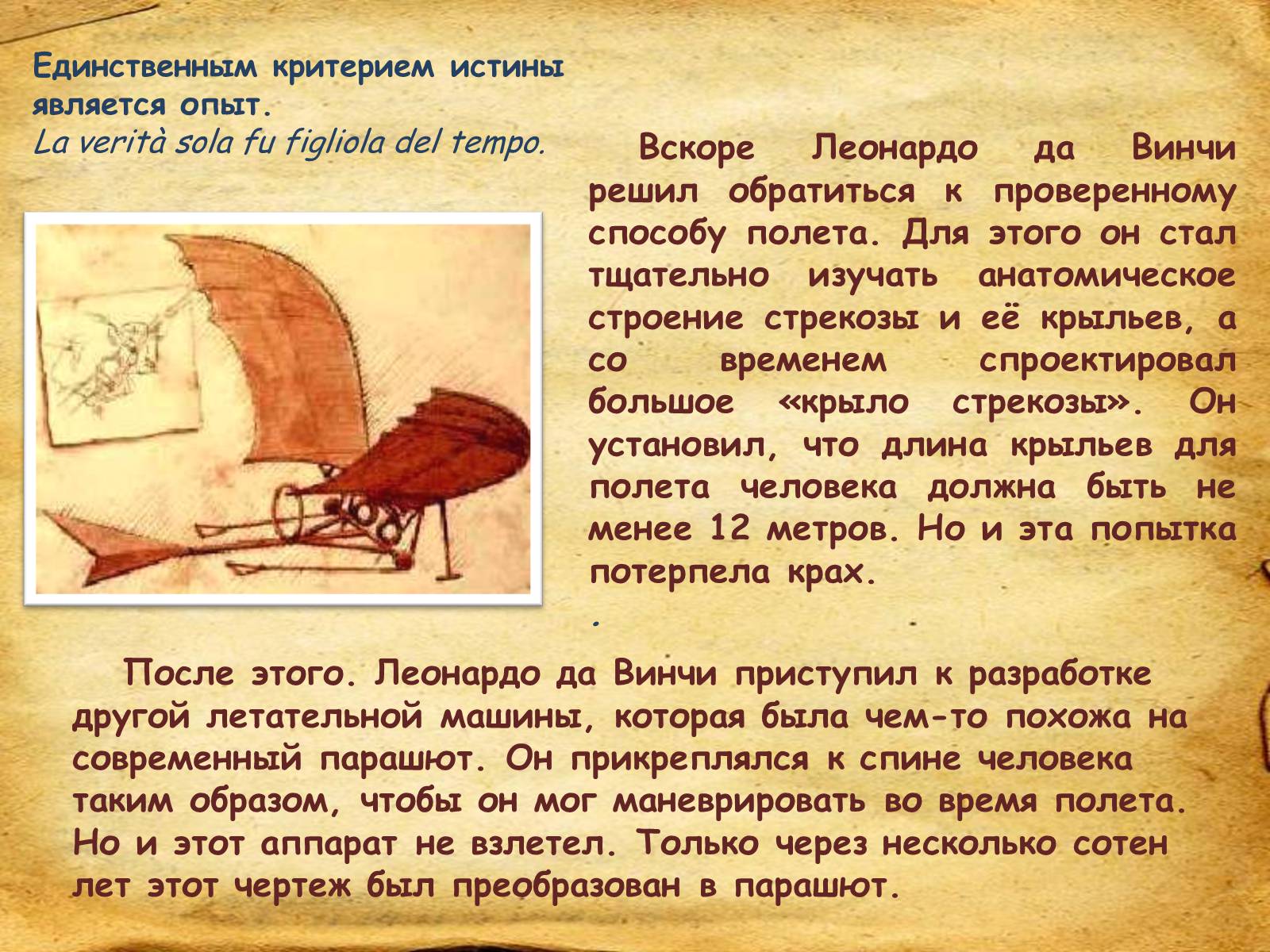 Единственным критерием истины является опыт.
La verità sola fu figliola del tempo.

Вскоре Леонардо да Винчи решил обратиться к проверенному способу полета. Для этого он стал тщательно изучать анатомическое строение стрекозы и её крыльев, а со временем спроектировал большое «крыло стрекозы». Он установил, что длина крыльев для полета человека должна быть не менее 12 метров. Но и эта попытка потерпела крах.
.

После этого. Леонардо да Винчи приступил к разработке другой летательной машины, которая была чем-то похожа на современный парашют. Он прикреплялся к спине человека таким образом, чтобы он мог маневрировать во время полета. Но и этот аппарат не взлетел. Только через несколько сотен лет этот чертеж был преобразован в парашют.